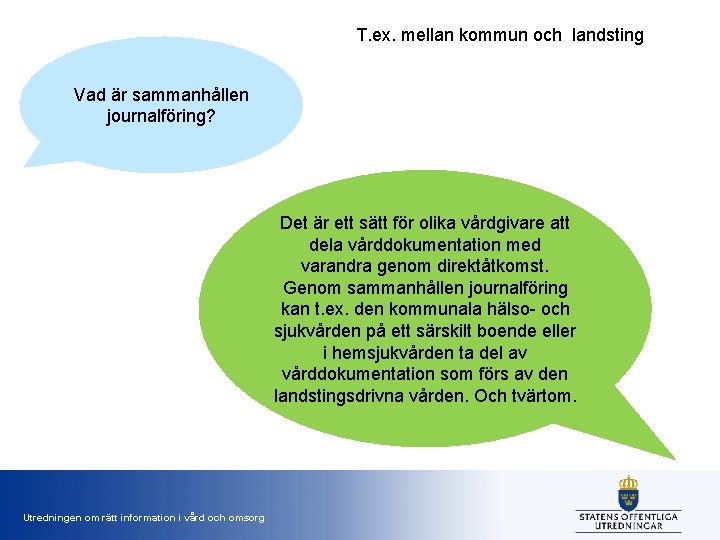 T.ex. mellan kommun och landsting

Vad är sammanhållen journalföring?

Det är ett sätt för olika vårdgivare att dela vårddokumentation med varandra genom direktåtkomst. Genom sammanhållen journalföring kan t.ex. den kommunala hälso- och sjukvården på ett särskilt boende eller i hemsjukvården ta del av vårddokumentation som förs av den landstingsdrivna vården. Och tvärtom.

Utredningen om rätt information i vård och omsorg

STATENS OFFENTLIGA UTREDNINGAR